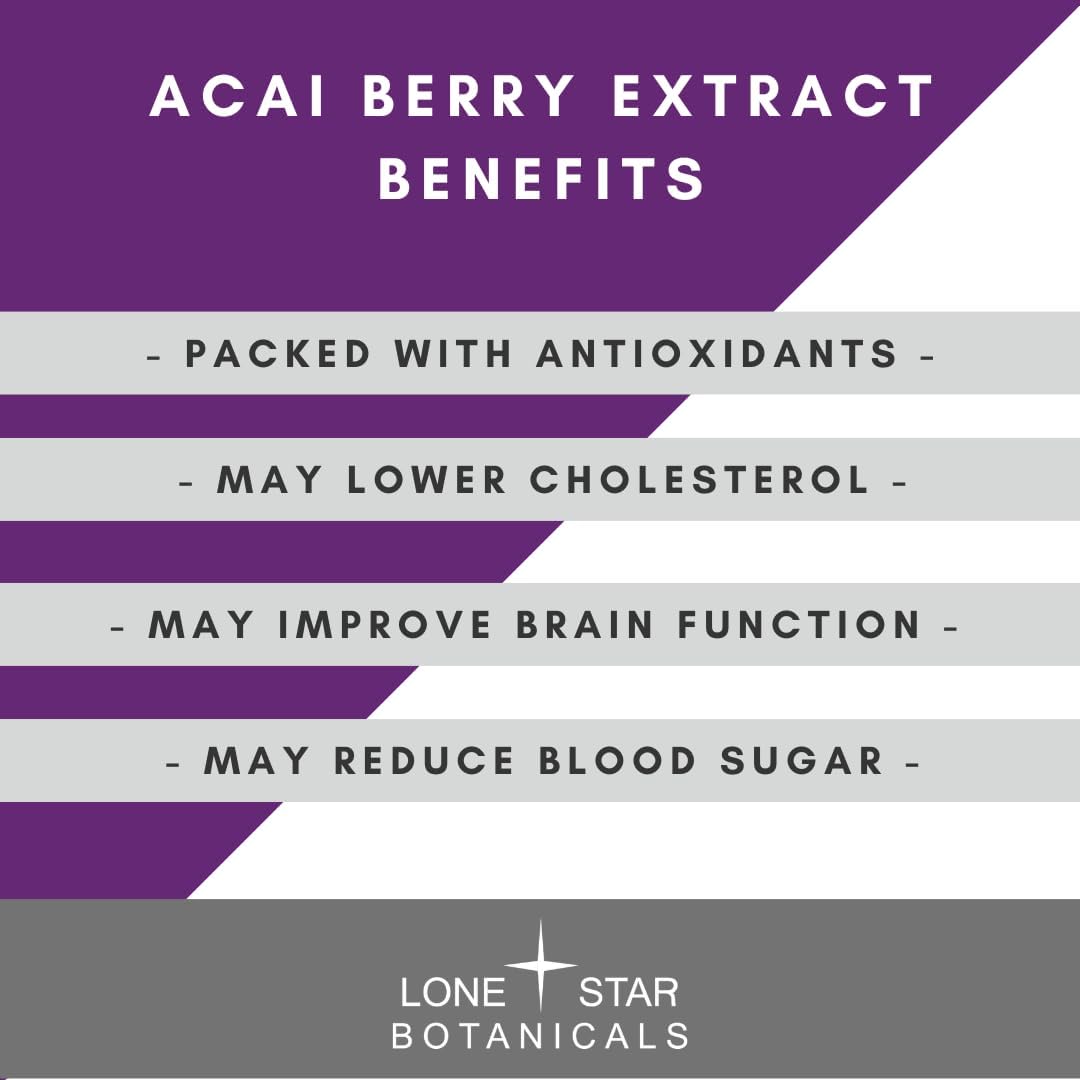 ACAI BERRY EXTRACT BENEFITS

- PACKED WITH ANTIOXIDANTS -

- MAY LOWER CHOLESTEROL -

- MAY IMPROVE BRAIN FUNCTION -

- MAY REDUCE BLOOD SUGAR -

LONE STAR
BOTANICALS